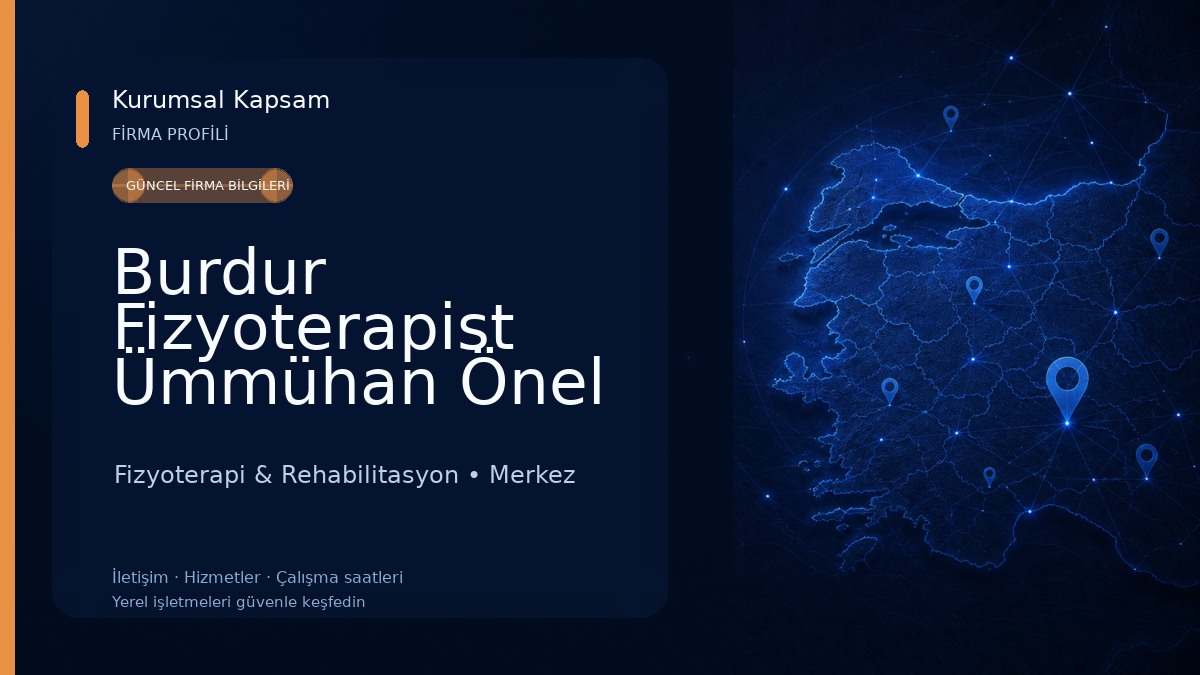 Kurumsal Kapsam

FİRMA PROFİLİ

GÜNCEL FİRMA BİLGİLERİ

Burdur Fizyoterapist Ümmühan Önel

Fizyoterapi & Rehabilitasyon • Merkez

İletişim · Hizmetler · Çalışma saatleri

Yerel işletmeleri güvenle keşfedin